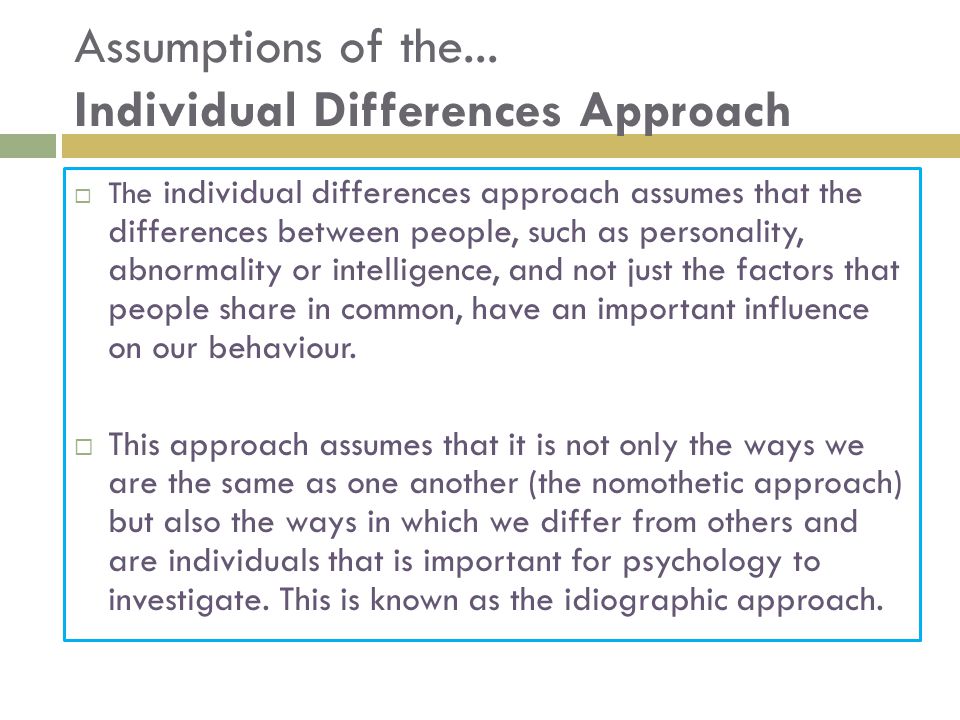 Assumptions of the...
Individual Differences Approach

□ The individual differences approach assumes that the differences between people, such as personality, abnormality or intelligence, and not just the factors that people share in common, have an important influence on our behaviour.

□ This approach assumes that it is not only the ways we are the same as one another (the nomothetic approach) but also the ways in which we differ from others and are individuals that is important for psychology to investigate. This is known as the idiographic approach.